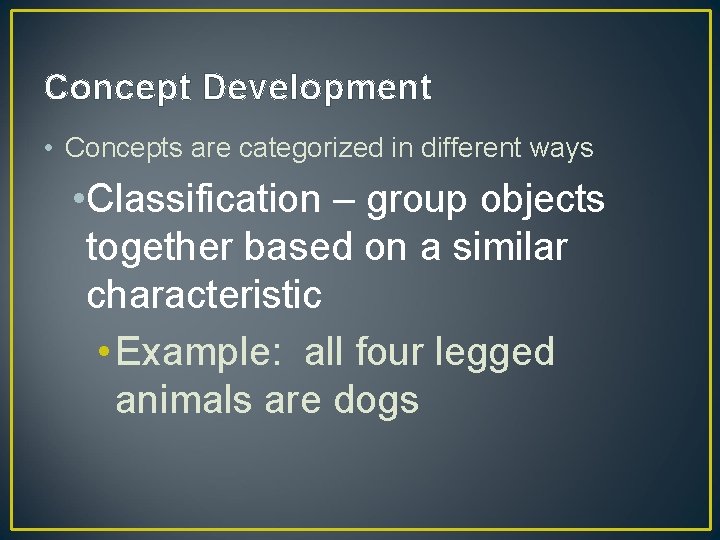 Concept Development

• Concepts are categorized in different ways

• Classification – group objects together based on a similar characteristic

• Example:  all four legged animals are dogs